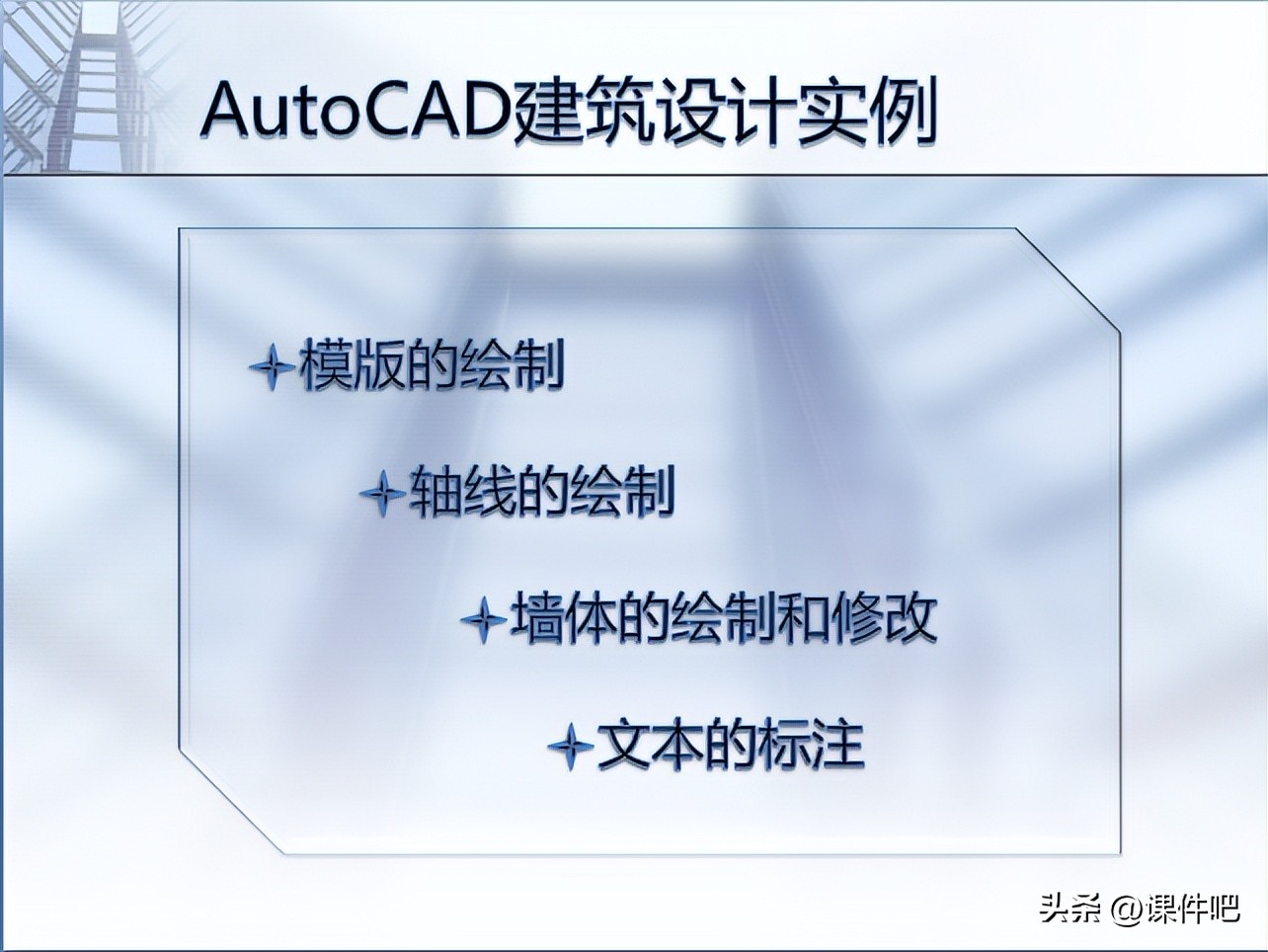 AutoCAD建筑设计实例

模版的绘制

轴线的绘制

墙体的绘制和修改

文本的标注

头条 @课件吧